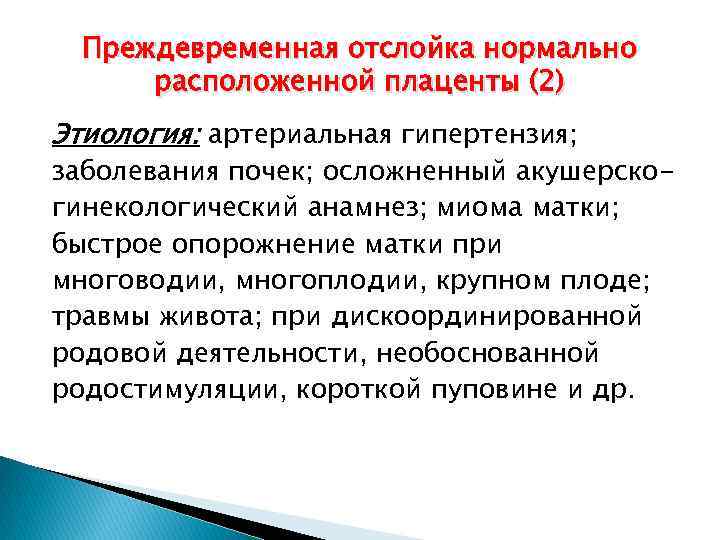 Преждевременная отслойка нормально расположенной плаценты (2)

Этиология: артериальная гипертензия; заболевания почек; осложненный акушерско-гинекологический анамнез; миома матки; быстрое опорожнение матки при многоводии, многоплодии, крупном плоде; травмы живота; при дискоординированной родовой деятельности, необоснованной родостимуляции, короткой пуповине и др.